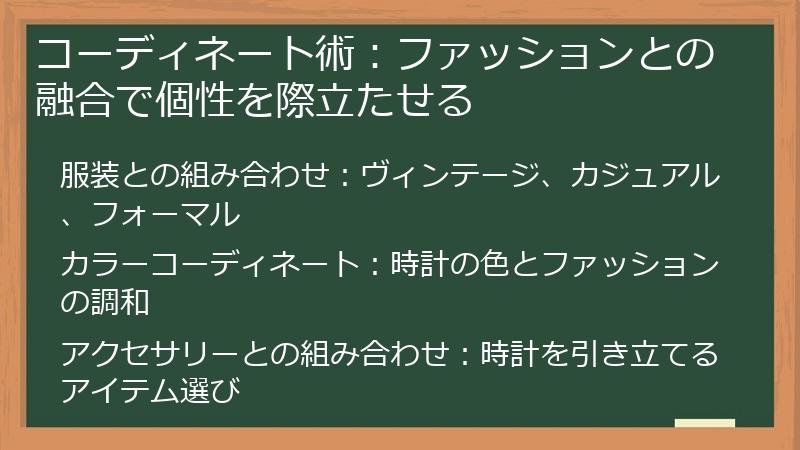 コーディネート術：ファッションとの融合で個性を際立たせる

服装との組み合わせ：ヴィンテージ、カジュアル、フォーマル

カラーコーディネート：時計の色とファッションの調和

アクセサリーとの組み合わせ：時計を引き立てるアイテム選び